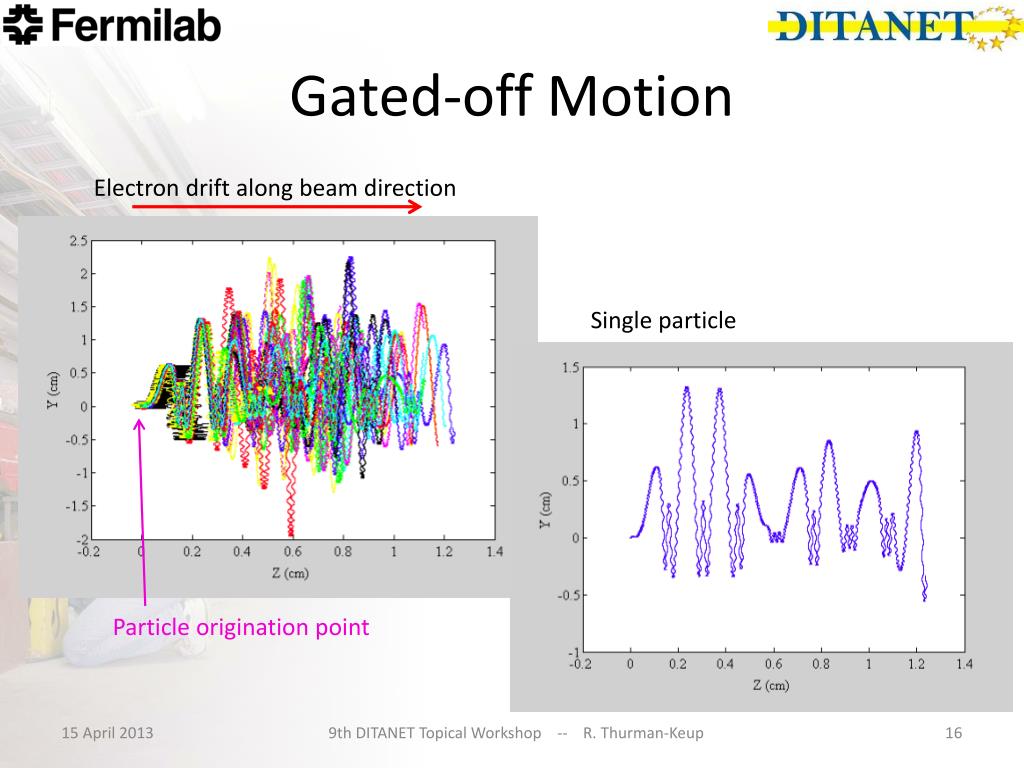 Fermilab

DITANET

Gated-off Motion

Electron drift along beam direction

2.5
2
1.5
1
0.5
0
-0.5
-1
-1.5
-2
Y (cm)
-0.2 0 0.2 0.4 0.6 0.8 1 1.2 1.4
Z (cm)

Particle origination point

Single particle

1.5
1
0.5
0
-0.5
-1
Y (cm)
-0.2 0 0.2 0.4 0.6 0.8 1 1.2 1.4
Z (cm)

15 April 2013

9th DITANET Topical Workshop -- R. Thurman-Keup

16